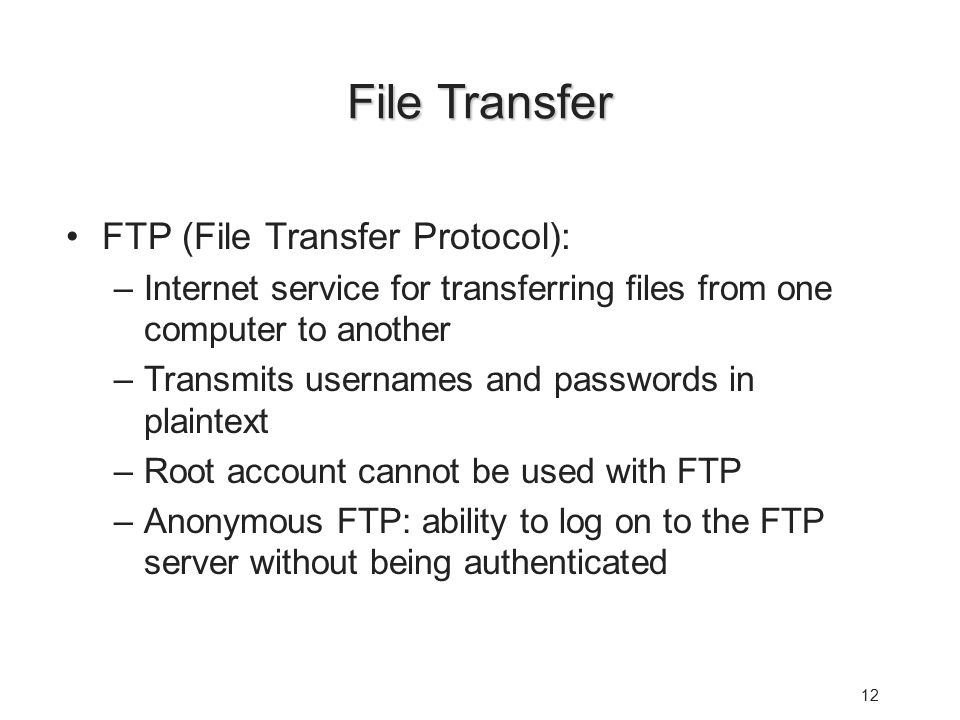 File Transfer

• FTP (File Transfer Protocol):
– Internet service for transferring files from one computer to another
– Transmits usernames and passwords in plaintext
– Root account cannot be used with FTP
– Anonymous FTP: ability to log on to the FTP server without being authenticated

12